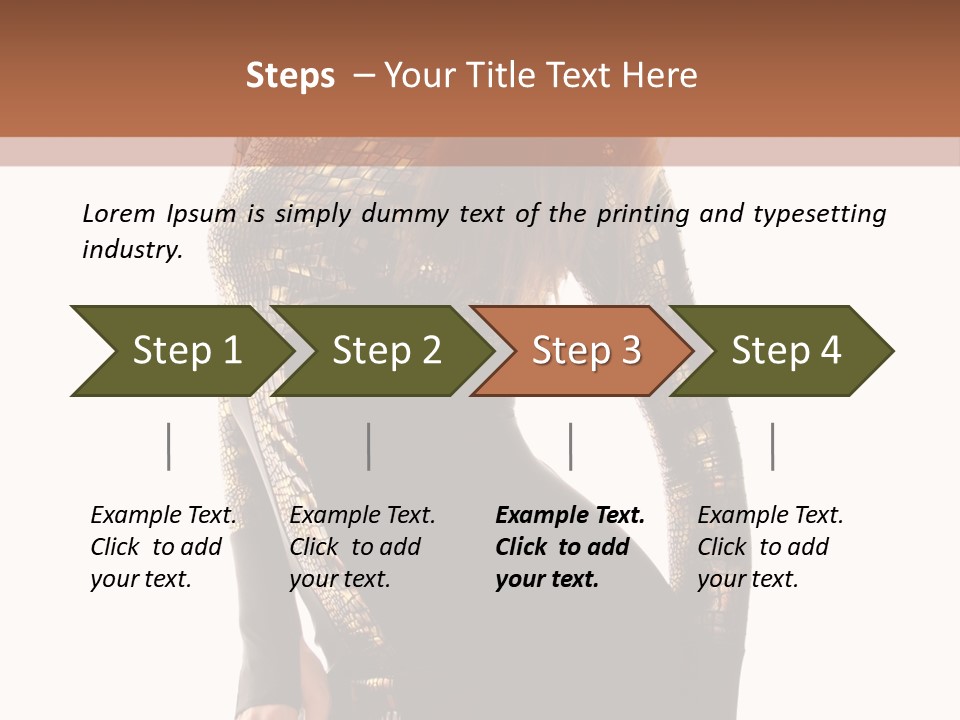 Steps – Your Title Text Here

Lorem Ipsum is simply dummy text of the printing and typesetting industry.

Step 1

Step 2

Step 3

Step 4

Example Text. Click to add your text.

Example Text. Click to add your text.

Example Text. Click to add your text.

Example Text. Click to add your text.